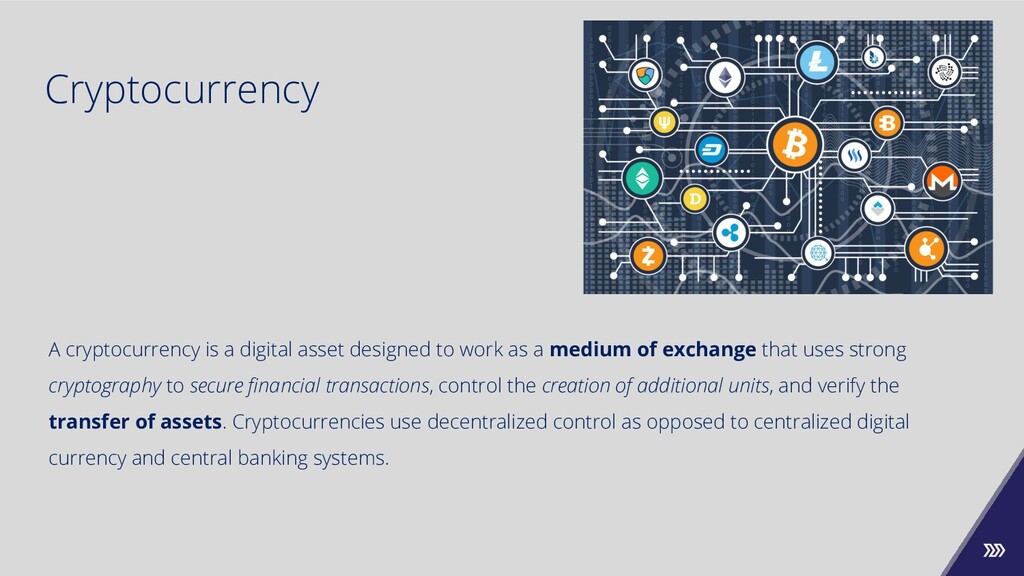 Cryptocurrency

A cryptocurrency is a digital asset designed to work as a medium of exchange that uses strong cryptography to secure financial transactions, control the creation of additional units, and verify the transfer of assets. Cryptocurrencies use decentralized control as opposed to centralized digital currency and central banking systems.